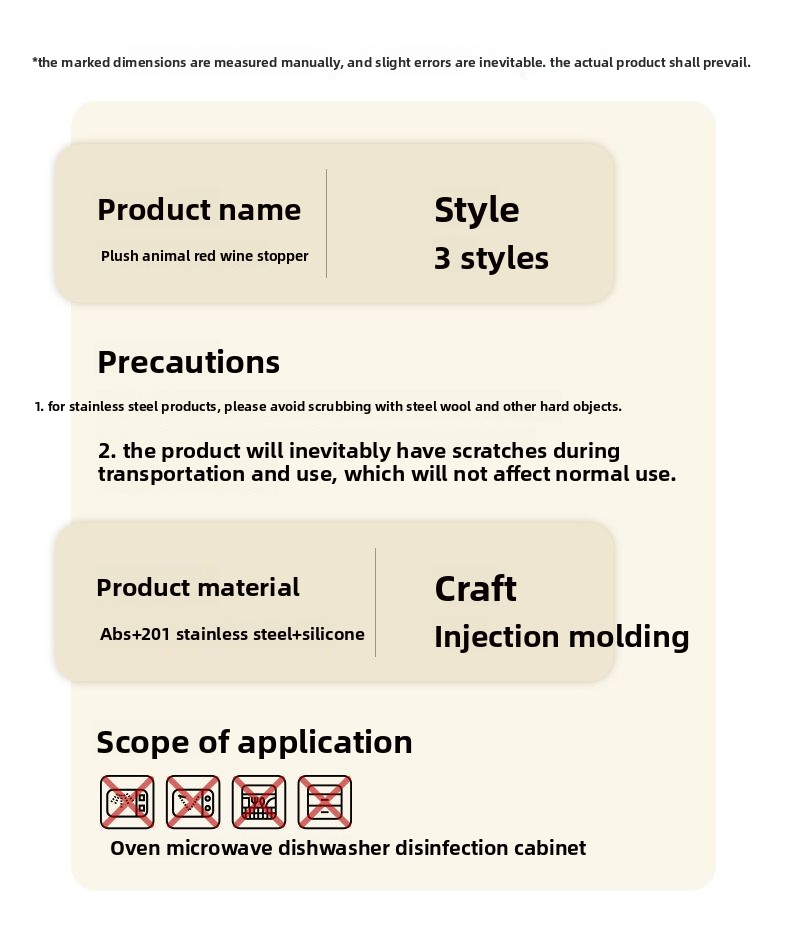 *the marked dimensions are measured manually, and slight errors are inevitable. the actual product shall prevail.

Product name

Plush animal red wine stopper

Style

3 styles

Precautions

1. for stainless steel products, please avoid scrubbing with steel wool and other hard objects.

2. the product will inevitably have scratches during transportation and use, which will not affect normal use.

Product material

Abs+201 stainless steel+silicone

Craft

Injection molding

Scope of application

Oven microwave dishwasher disinfection cabinet